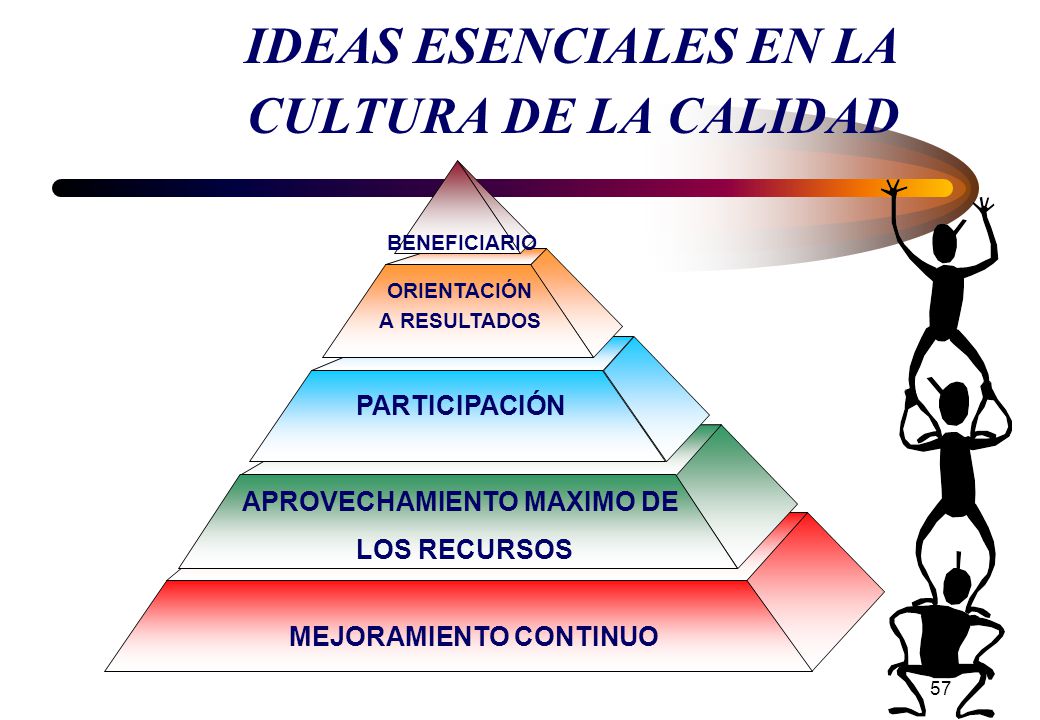 IDEAS ESENCIALES EN LA CULTURA DE LA CALIDAD

BENEFICIARIO

ORIENTACIÓN A RESULTADOS

PARTICIPACIÓN

APROVECHAMIENTO MAXIMO DE LOS RECURSOS

MEJORAMIENTO CONTINUO

57